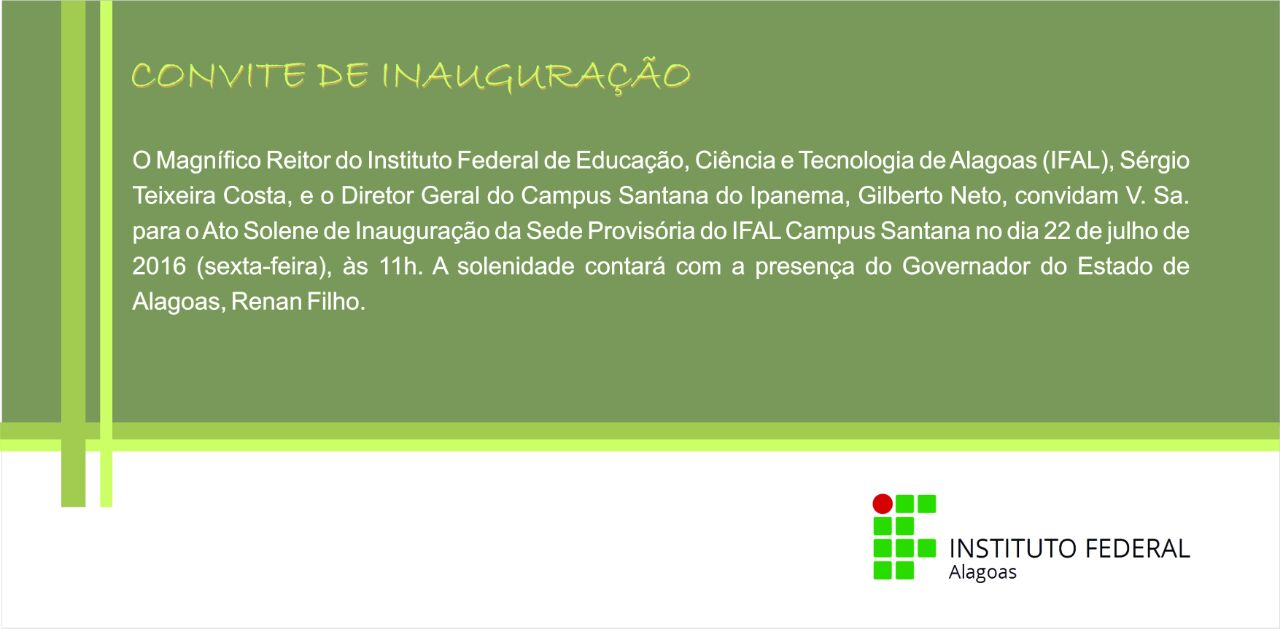 CONVITE DE INAUGURAÇÃO

O Magnífico Reitor do Instituto Federal de Educação, Ciência e Tecnologia de Alagoas (IFAL), Sérgio Teixeira Costa, e o Diretor Geral do Campus Santana do Ipanema, Gilberto Neto, convidam V. Sa. para o Ato Solene de Inauguração da Sede Provisória do IFAL Campus Santana no dia 22 de julho de 2016 (sexta-feira), às 11h. A solenidade contará com a presença do Governador do Estado de Alagoas, Renan Filho.

INSTITUTO FEDERAL
Alagoas